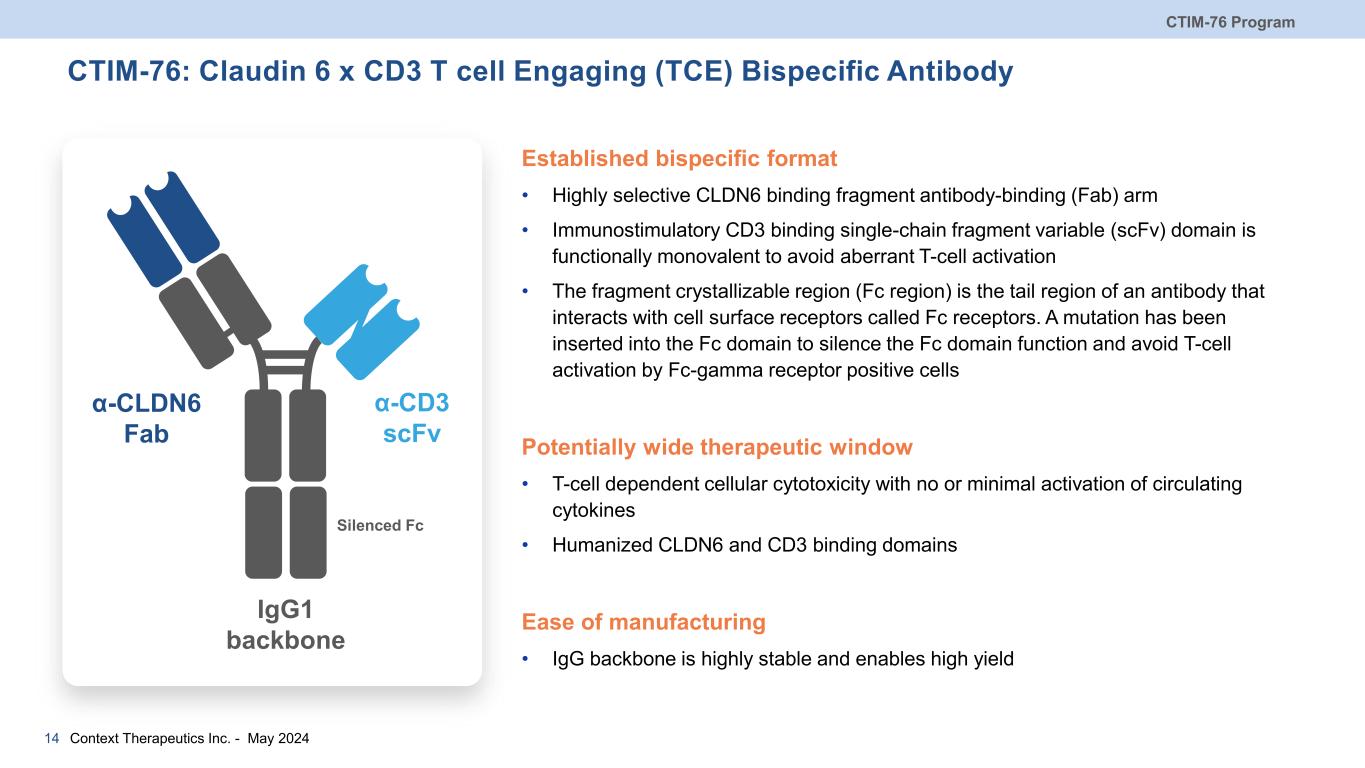 CTIM-76 Program

CTIM-76: Claudin 6 x CD3 T cell Engaging (TCE) Bispecific Antibody

α-CLDN6 Fab

α-CD3 scFv

Silenced Fc

IgG1 backbone

Established bispecific format

• Highly selective CLDN6 binding fragment antibody-binding (Fab) arm

• Immunostimulatory CD3 binding single-chain fragment variable (scFv) domain is functionally monovalent to avoid aberrant T-cell activation

• The fragment crystallizable region (Fc region) is the tail region of an antibody that interacts with cell surface receptors called Fc receptors. A mutation has been inserted into the Fc domain to silence the Fc domain function and avoid T-cell activation by Fc-gamma receptor positive cells

Potentially wide therapeutic window

• T-cell dependent cellular cytotoxicity with no or minimal activation of circulating cytokines

• Humanized CLDN6 and CD3 binding domains

Ease of manufacturing

• IgG backbone is highly stable and enables high yield

14 Context Therapeutics Inc. - May 2024